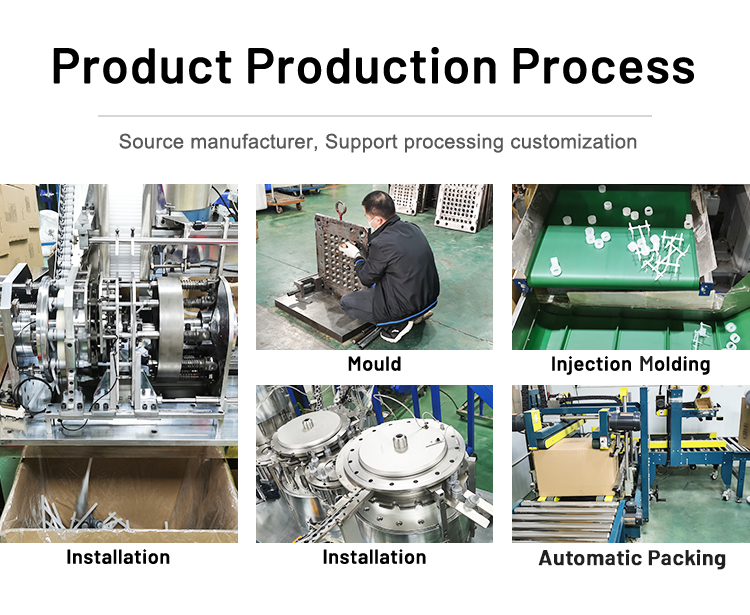 Product Production Process

Source manufacturer, Support processing customization

Mould

Injection Molding

Installation

Installation

Automatic Packing